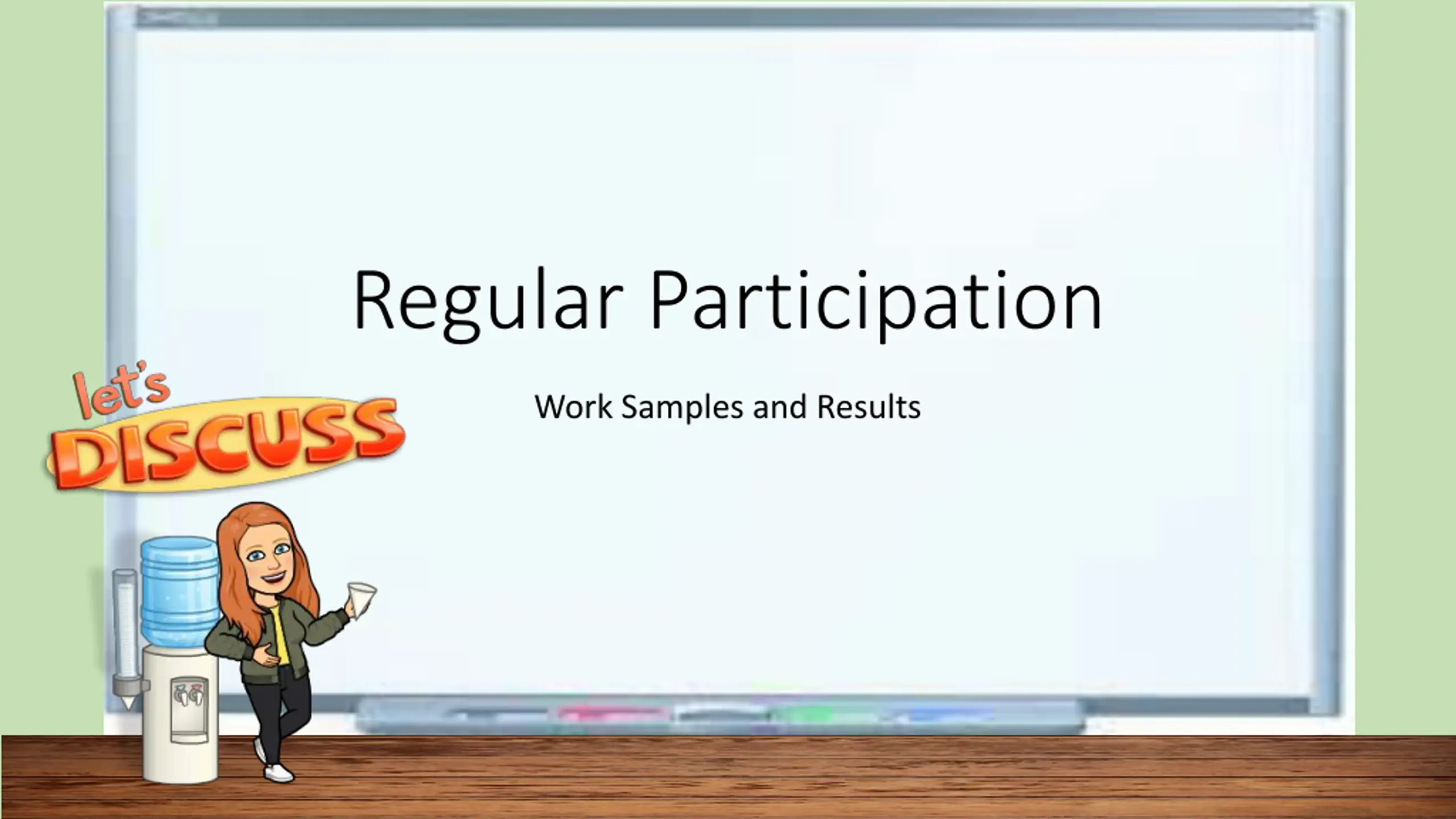 Regular Participation

Work Samples and Results

let's DISCUSS